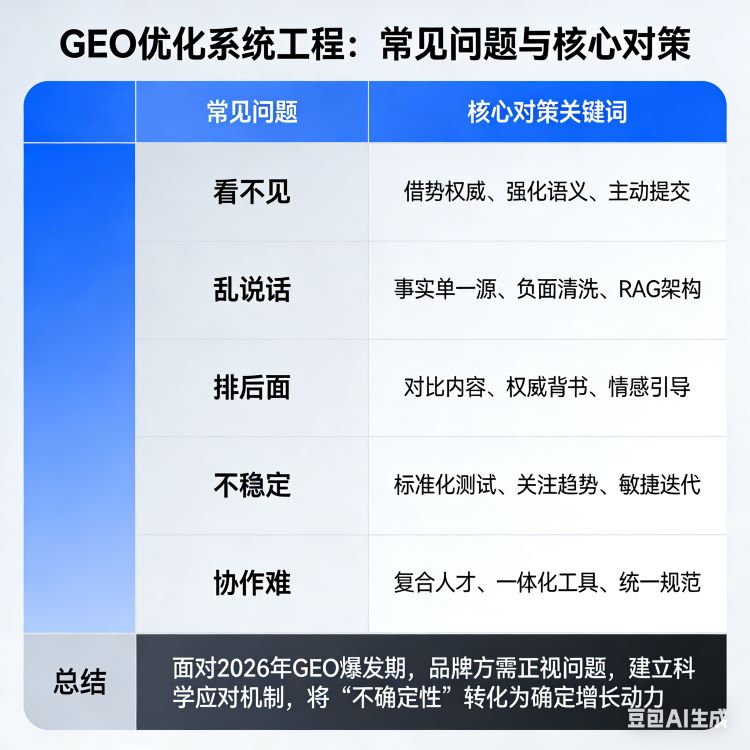 GEO优化系统工程：常见问题与核心对策

| | 常见问题 | 核心对策关键词 |
|---|---|---|
| | 看不见 | 借势权威、强化语义、主动提交 |
| | 乱说话 | 事实单一源、负面清洗、RAG架构 |
| | 排后面 | 对比内容、权威背书、情感引导 |
| | 不稳定 | 标准化测试、关注趋势、敏捷迭代 |
| | 协作难 | 复合人才、一体化工具、统一规范 |
| 总结 | 面对2026年GEO爆发期，品牌方需正视问题，建立科学应对机制，将“不确定性”转化为确定增长动力 | |

豆包AI生成